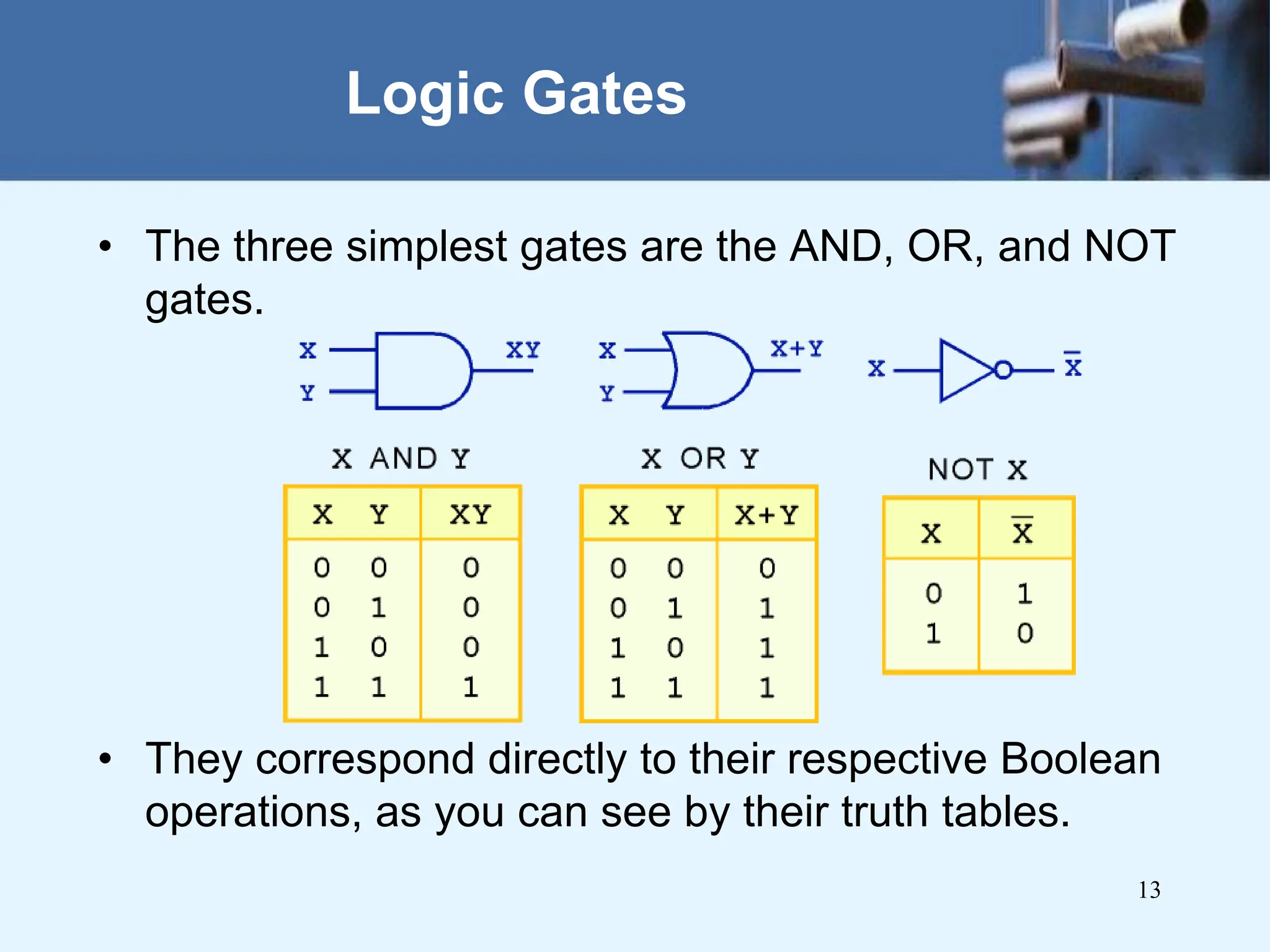 Logic Gates

• The three simplest gates are the AND, OR, and NOT gates.

X
Y
XY

X
Y
X+Y

X
$\overline{X}$

X AND Y

| X | Y | XY |
|---|---|---|
| 0 | 0 | 0 |
| 0 | 1 | 0 |
| 1 | 0 | 0 |
| 1 | 1 | 1 |

X OR Y

| X | Y | X+Y |
|---|---|---|
| 0 | 0 | 0 |
| 0 | 1 | 1 |
| 1 | 0 | 1 |
| 1 | 1 | 1 |

NOT X

| X | $\overline{X}$ |
|---|---|
| 0 | 1 |
| 1 | 0 |

• They correspond directly to their respective Boolean operations, as you can see by their truth tables.

13